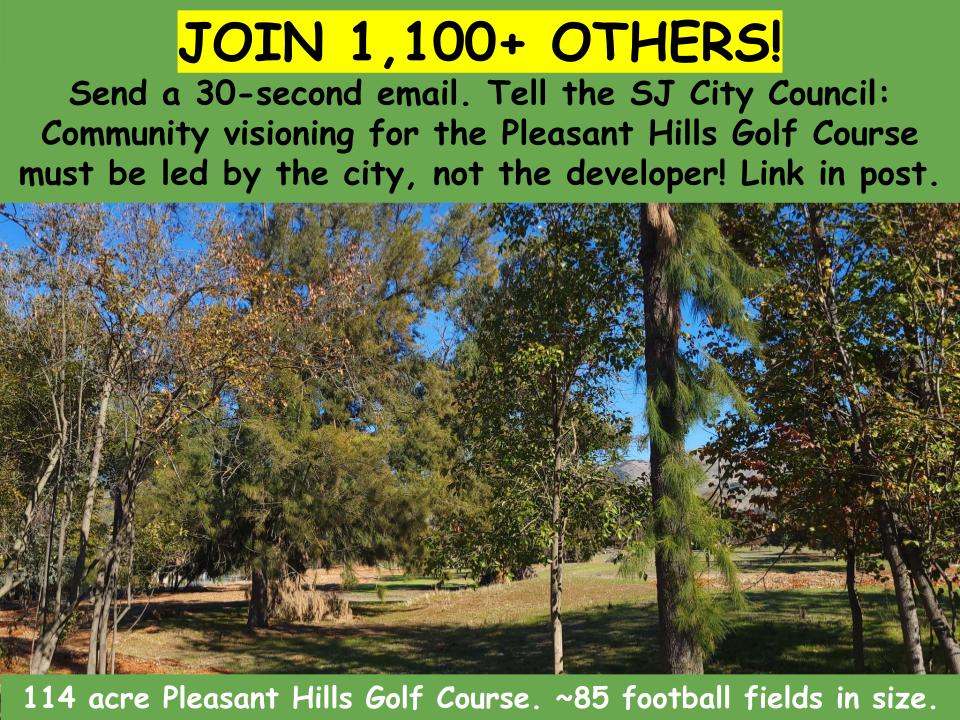 JOIN 1,100+ OTHERS!

Send a 30-second email. Tell the SJ City Council: Community visioning for the Pleasant Hills Golf Course must be led by the city, not the developer! Link in post.

114 acre Pleasant Hills Golf Course. ~85 football fields in size.